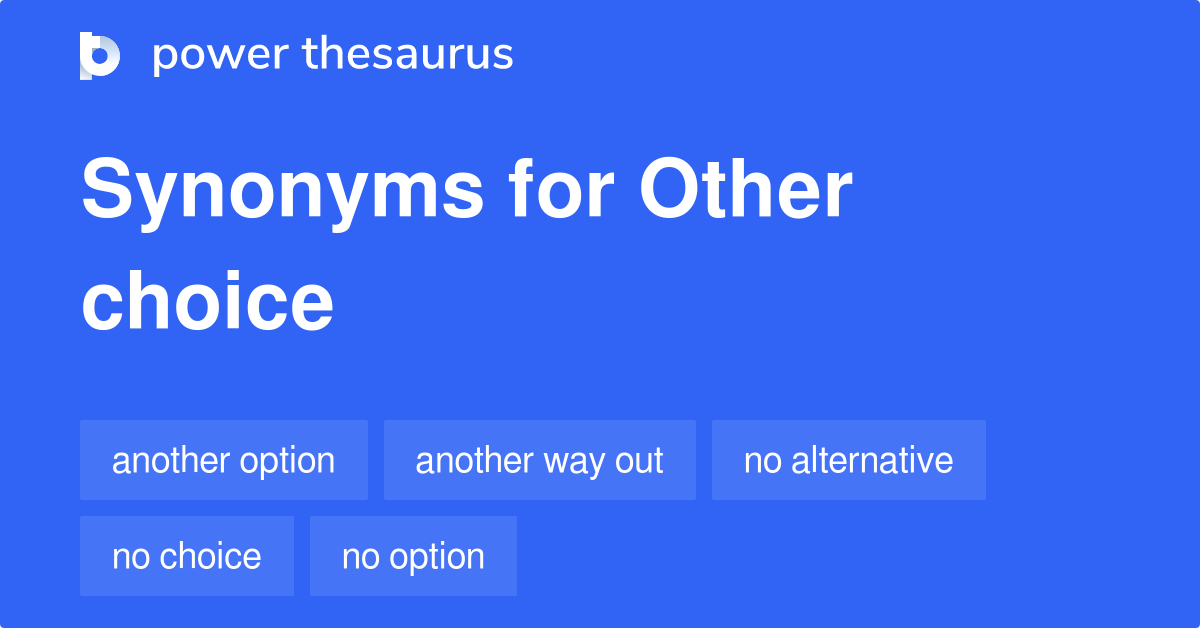 power thesaurus

Synonyms for Other choice

another option
another way out
no alternative
no choice
no option